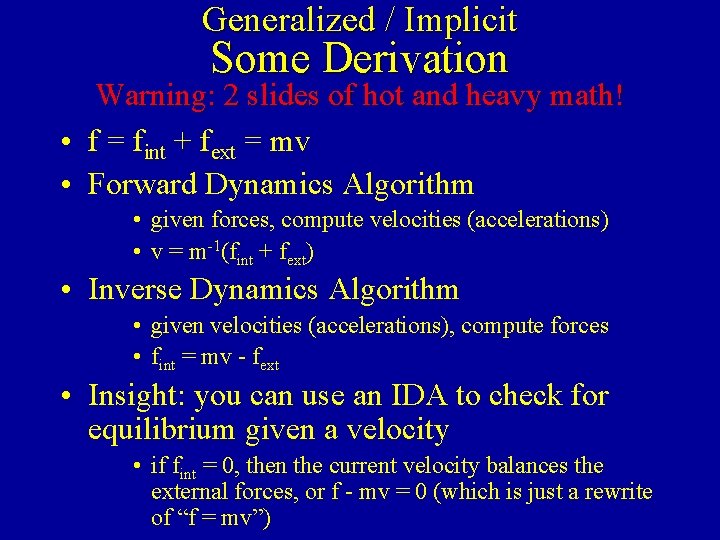 Generalized / Implicit
Some Derivation
Warning: 2 slides of hot and heavy math!

• $f = f_{int} + f_{ext} = mv$
• Forward Dynamics Algorithm
  • given forces, compute velocities (accelerations)
  • $v = m^{-1}(f_{int} + f_{ext})$
• Inverse Dynamics Algorithm
  • given velocities (accelerations), compute forces
  • $f_{int} = mv - f_{ext}$
• Insight: you can use an IDA to check for equilibrium given a velocity
  • if $f_{int} = 0$, then the current velocity balances the external forces, or $f - mv = 0$ (which is just a rewrite of “$f = mv$”)